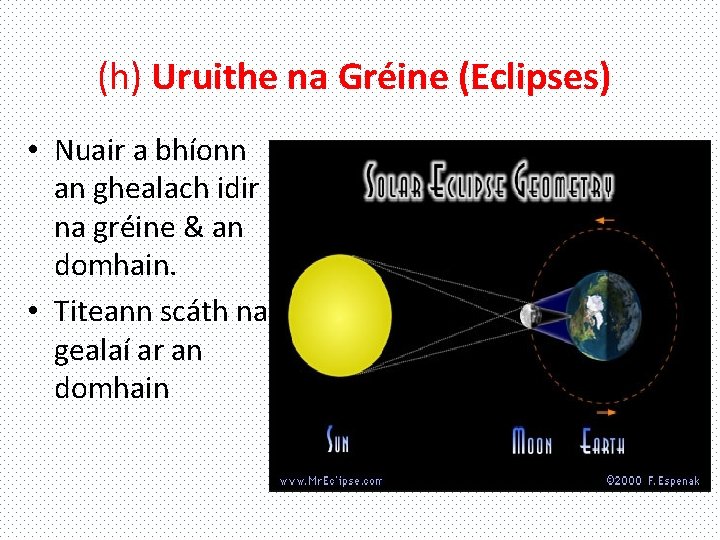 (h) Uruithe na Gréine (Eclipses)

• Nuair a bhíonn an ghealach idir na gréine & an domhain.
• Titeann scáth na gealaí ar an domhain

SOLAR ECLIPSE GEOMETRY

SUN

MOON

EARTH

www.MrEclipse.com

©2000 F.Espenak